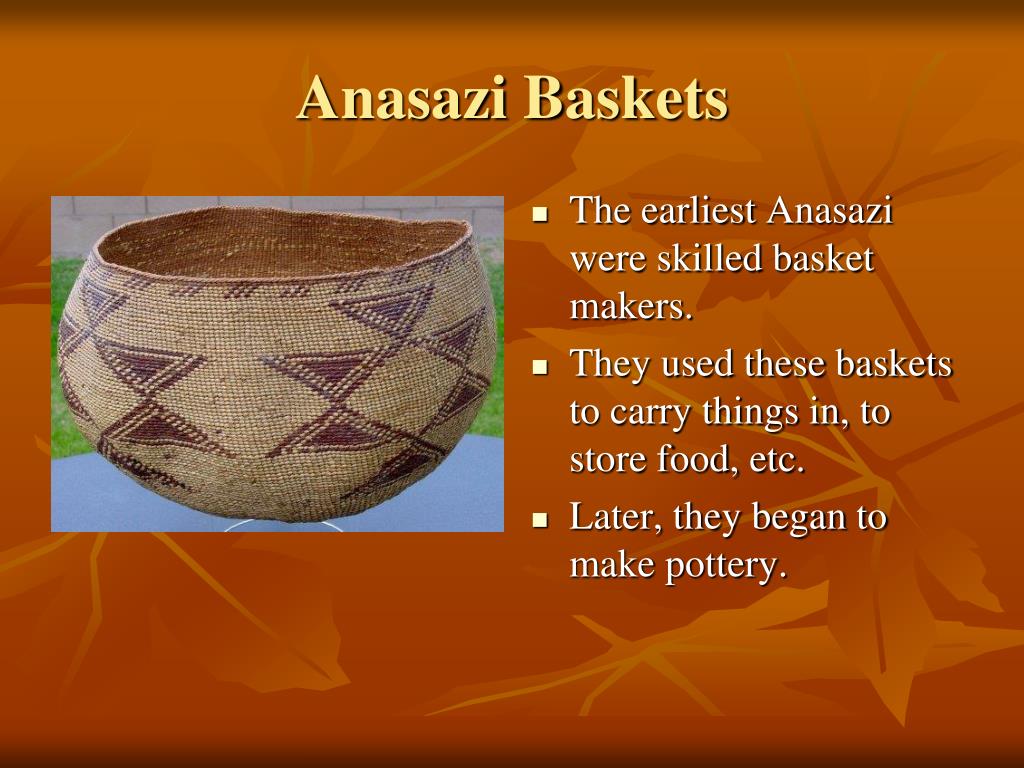 Anasazi Baskets

- The earliest Anasazi were skilled basket makers.
- They used these baskets to carry things in, to store food, etc.
- Later, they began to make pottery.